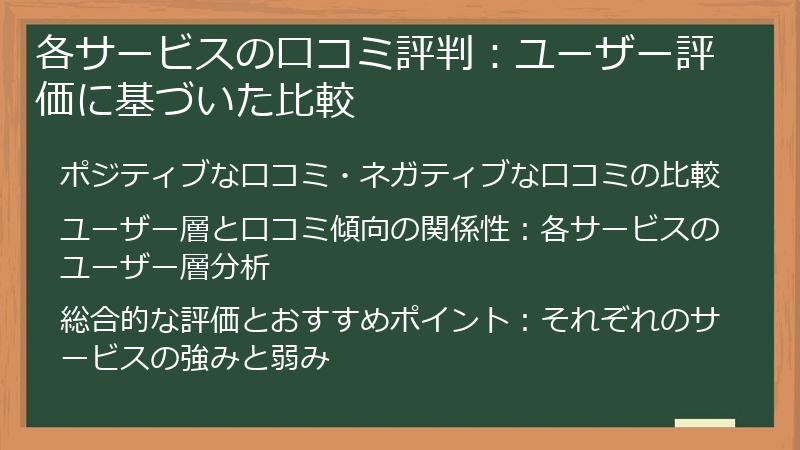 各サービスの口コミ評判：ユーザー評価に基づいた比較

ポジティブな口コミ・ネガティブな口コミの比較

ユーザー層と口コミ傾向の関係性：各サービスのユーザー層分析

総合的な評価とおすすめポイント：それぞれのサービスの強みと弱み